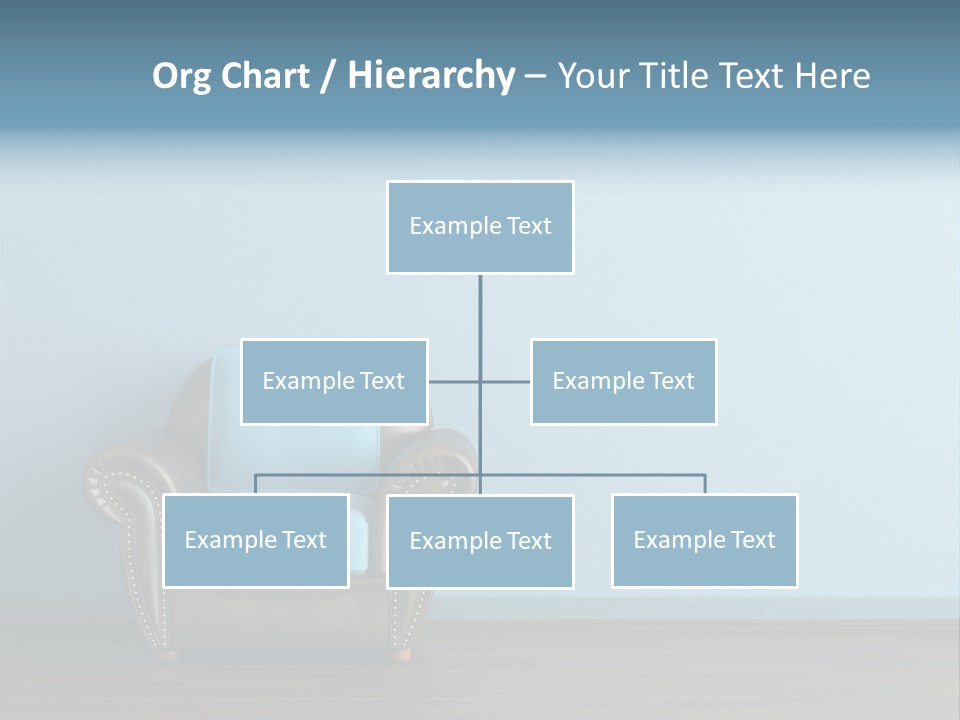 Org Chart / Hierarchy – Your Title Text Here

Example Text

Example Text

Example Text

Example Text

Example Text

Example Text